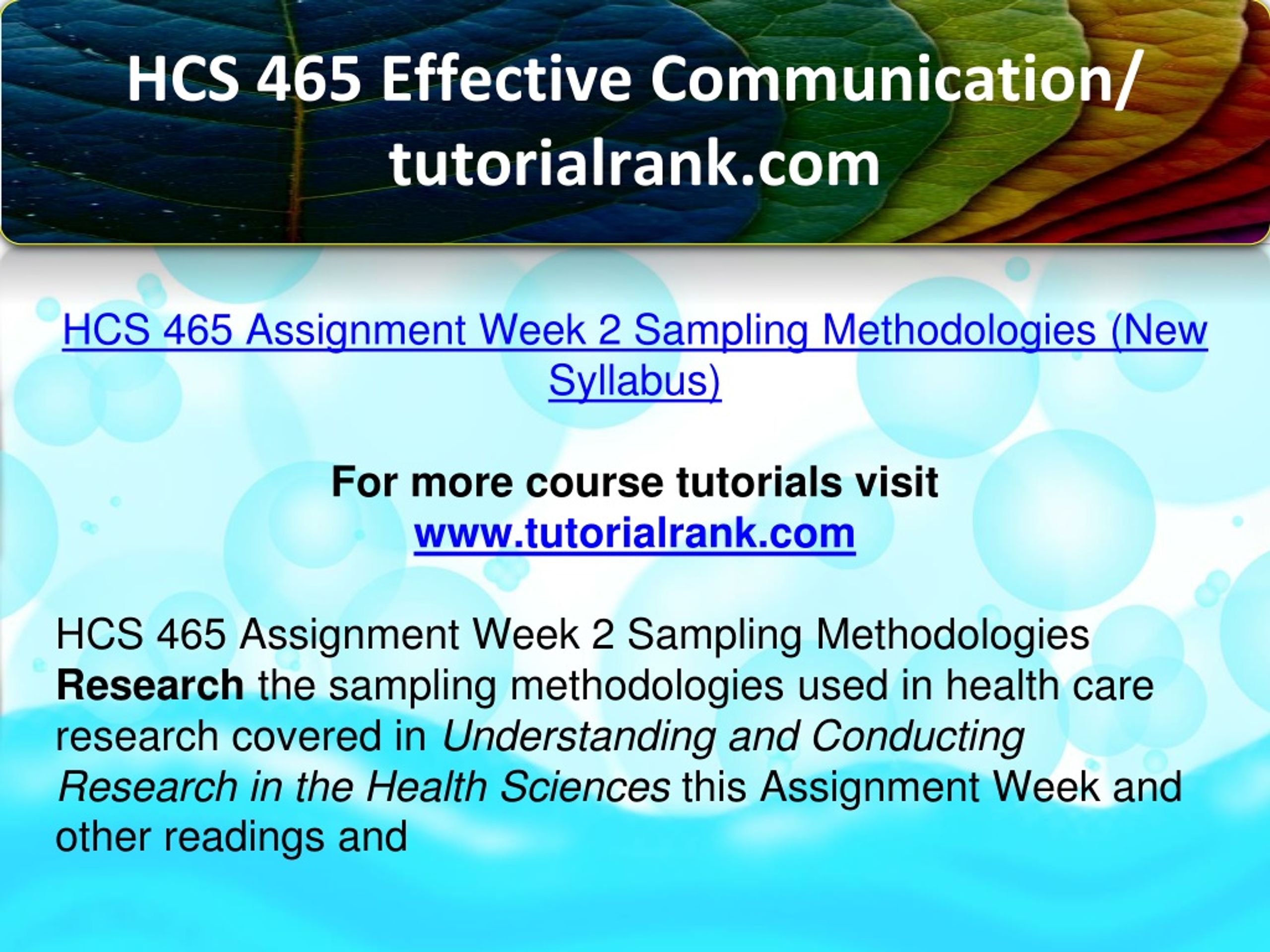 HCS 465 Effective Communication/ tutorialrank.com

HCS 465 Assignment Week 2 Sampling Methodologies (New Syllabus)

For more course tutorials visit
www.tutorialrank.com

HCS 465 Assignment Week 2 Sampling Methodologies
Research the sampling methodologies used in health care research covered in Understanding and Conducting Research in the Health Sciences this Assignment Week and other readings and